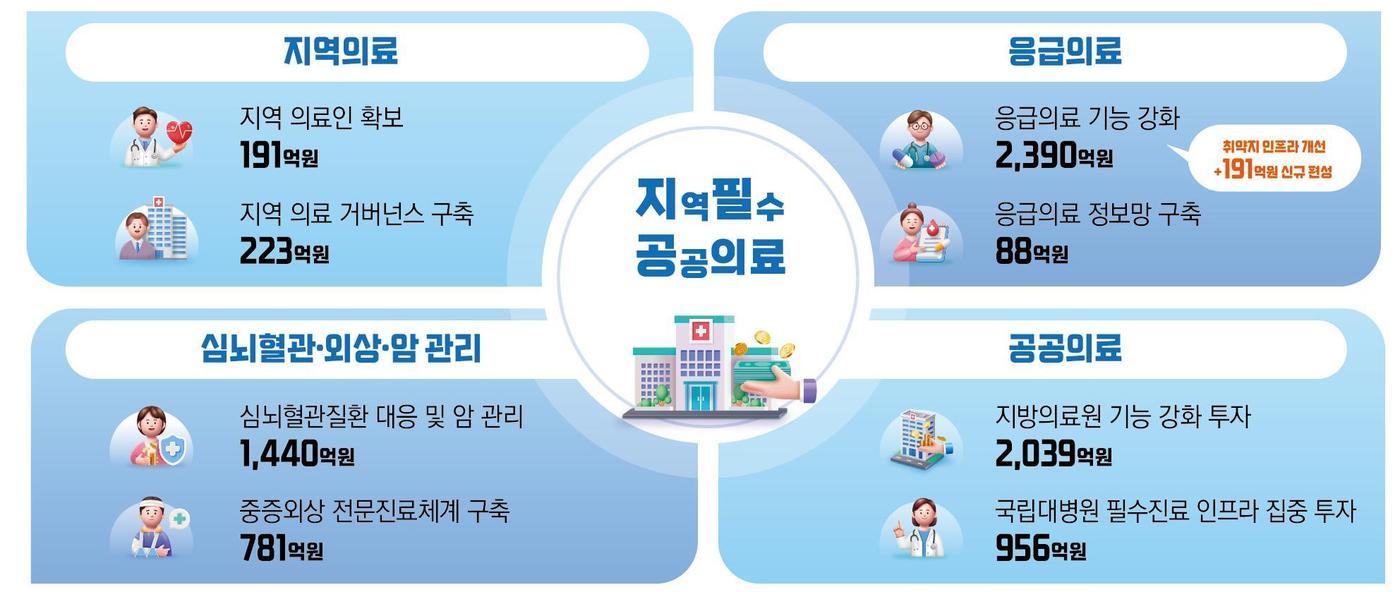 지역의료

지역 의료인 확보
191억원

지역 의료 거버넌스 구축
223억원

응급의료

응급의료 기능 강화
2,390억원

취약지 인프라 개선
+191억원 신규 편성

응급의료 정보망 구축
88억원

지역필수
공공의료

심뇌혈관·외상·암 관리

심뇌혈관질환 대응 및 암 관리
1,440억원

중증외상 전문진료체계 구축
781억원

공공의료

지방의료원 기능 강화 투자
2,039억원

국립대병원 필수진료 인프라 집중 투자
956억원